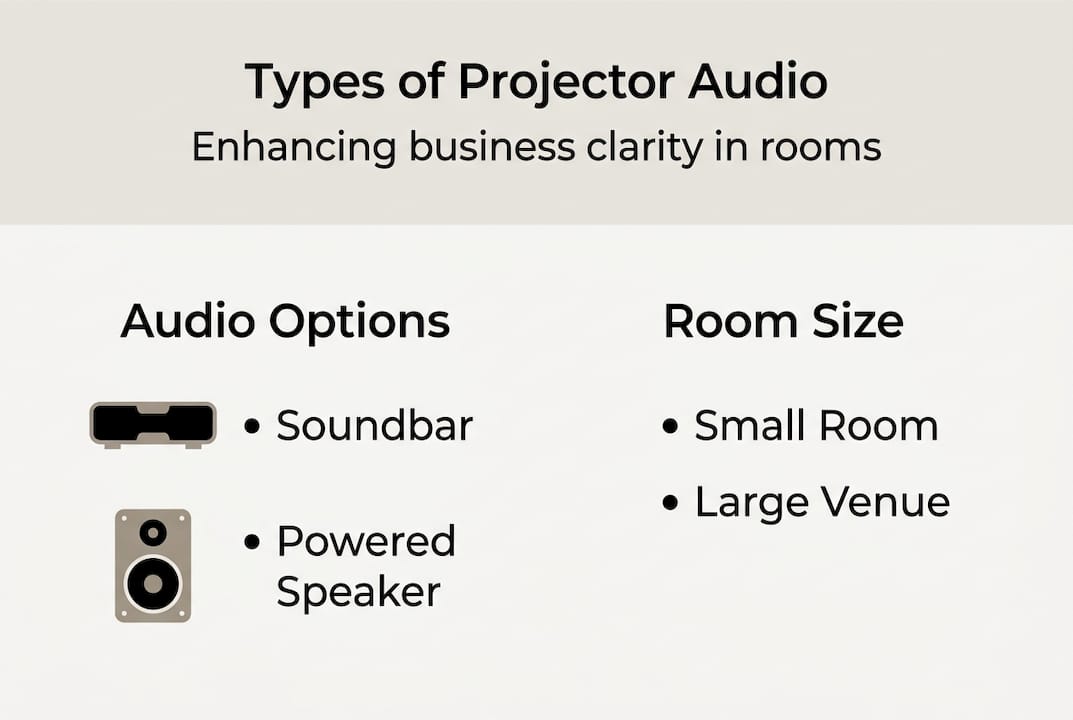 Types of Projector Audio
Enhancing business clarity in rooms

Audio Options

• Soundbar

• Powered Speaker

Room Size

• Small Room

• Large Venue